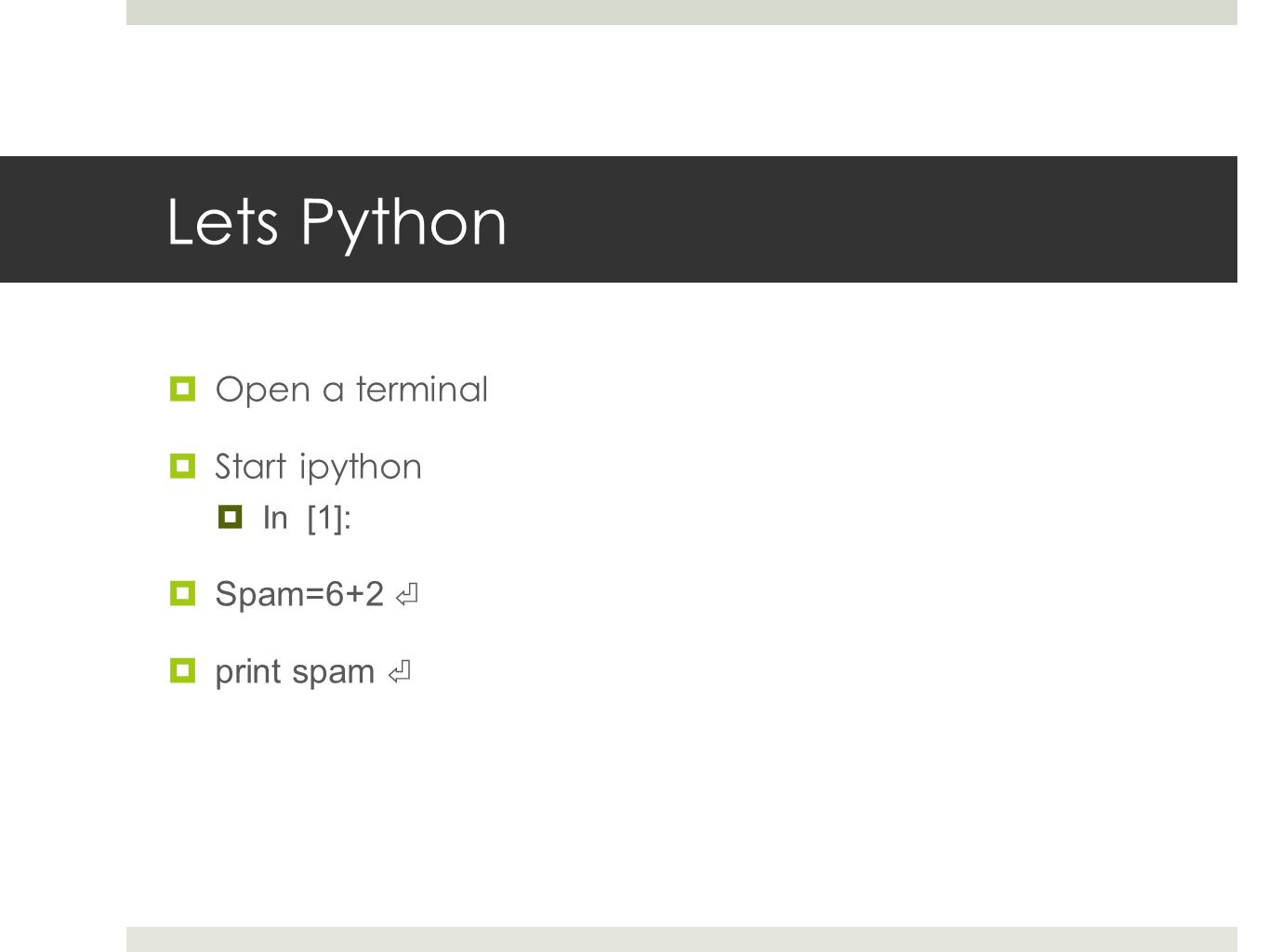 Lets Python

Open a terminal

Start ipython

In [1]:

Spam=6+2 ⏎

print spam ⏎